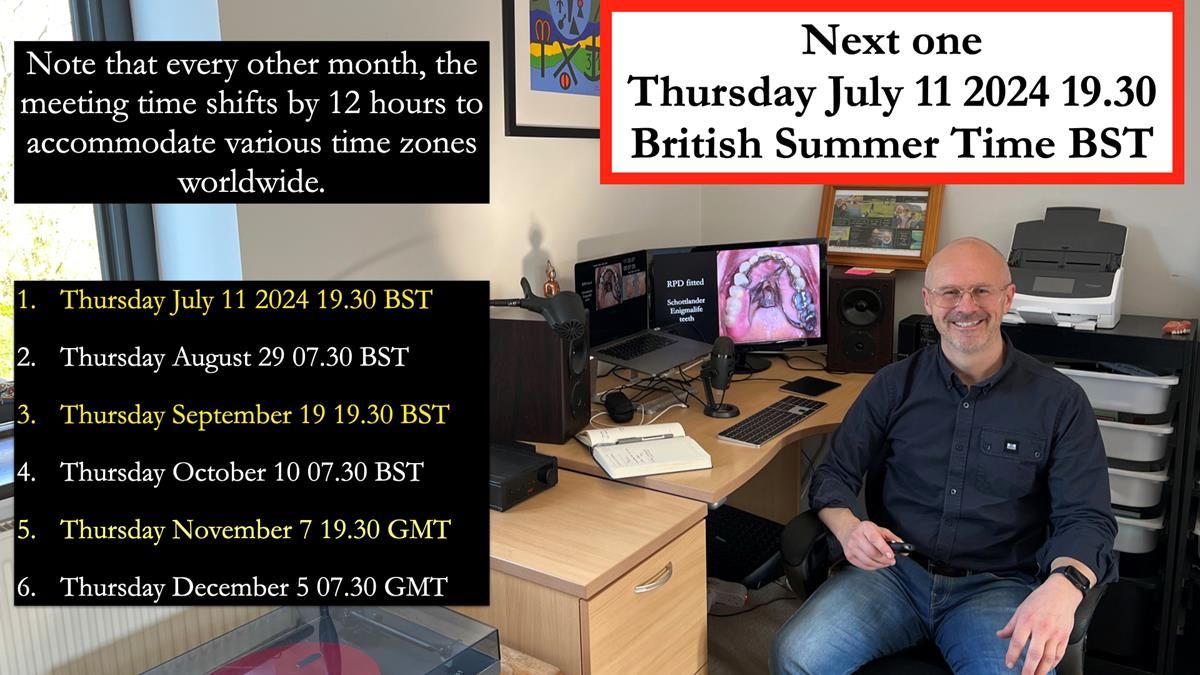 Note that every other month, the meeting time shifts by 12 hours to accommodate various time zones worldwide.

Next one
Thursday July 11 2024 19.30
British Summer Time BST

1. Thursday July 11 2024 19.30 BST
2. Thursday August 29 07.30 BST
3. Thursday September 19 19.30 BST
4. Thursday October 10 07.30 BST
5. Thursday November 7 19.30 GMT
6. Thursday December 5 07.30 GMT

RPD fitted
Schottlander
Enigmalife
teeth